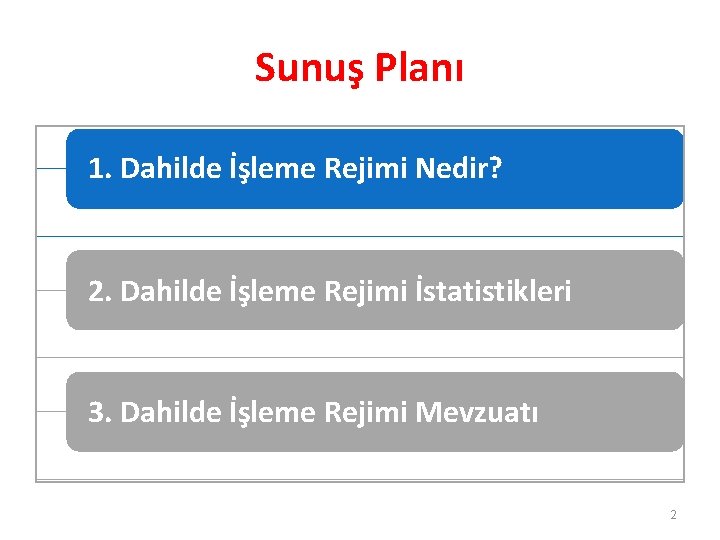 Sunuş Planı

1. Dahilde İşleme Rejimi Nedir?

2. Dahilde İşleme Rejimi İstatistikleri

3. Dahilde İşleme Rejimi Mevzuatı

2